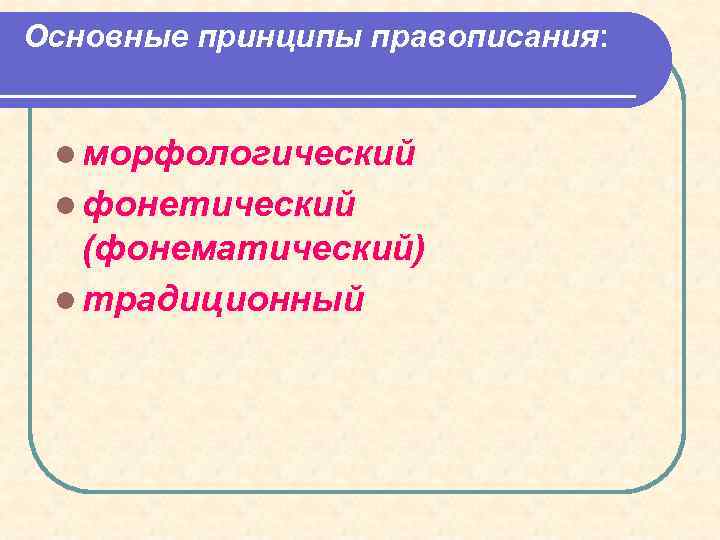 Основные принципы правописания:

- морфологический
- фонетический (фонематический)
- традиционный